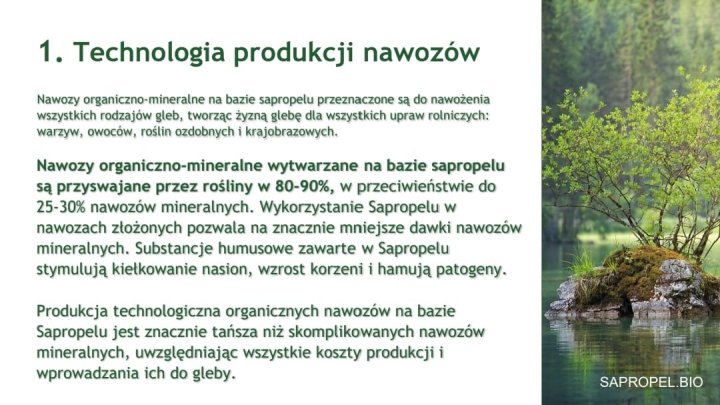 1. Technologia produkcji nawozów

Nawozy organiczno-mineralne na bazie sapropelu przeznaczone są do nawożenia wszystkich rodzajów gleb, tworząc żyzną glebę dla wszystkich upraw rolniczych: warzyw, owoców, roślin ozdobnych i krajobrazowych.

Nawozy organiczno-mineralne wytwarzane na bazie sapropelu są przyswajane przez rośliny w 80-90%, w przeciwieństwie do 25-30% nawozów mineralnych. Wykorzystanie Sapropelu w nawozach złożonych pozwala na znacznie mniejsze dawki nawozów mineralnych. Substancje humusowe zawarte w Sapropelu stymulują kiełkowanie nasion, wzrost korzeni i hamują patogeny.

Produkcja technologiczna organicznych nawozów na bazie Sapropelu jest znacznie tańsza niż skomplikowanych nawozów mineralnych, uwzględniając wszystkie koszty produkcji i wprowadzania ich do gleby.

SAPROPEL.BIO